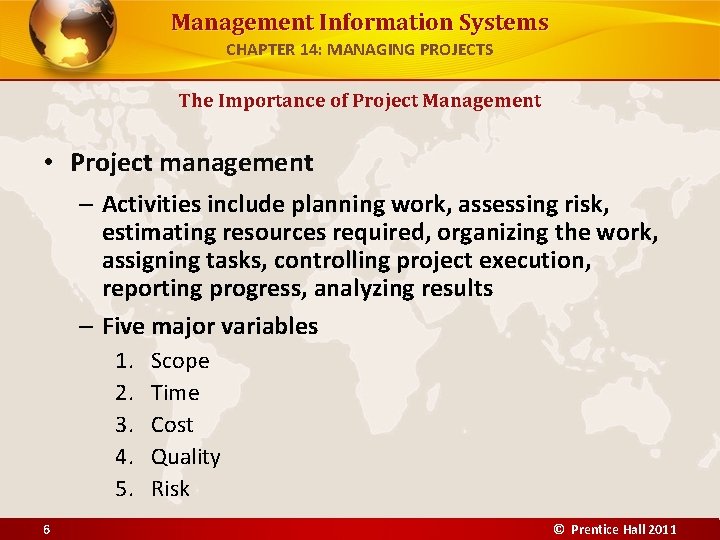 Management Information Systems
CHAPTER 14: MANAGING PROJECTS

The Importance of Project Management

• Project management

– Activities include planning work, assessing risk, estimating resources required, organizing the work, assigning tasks, controlling project execution, reporting progress, analyzing results

– Five major variables

1. Scope
2. Time
3. Cost
4. Quality
5. Risk

6

© Prentice Hall 2011